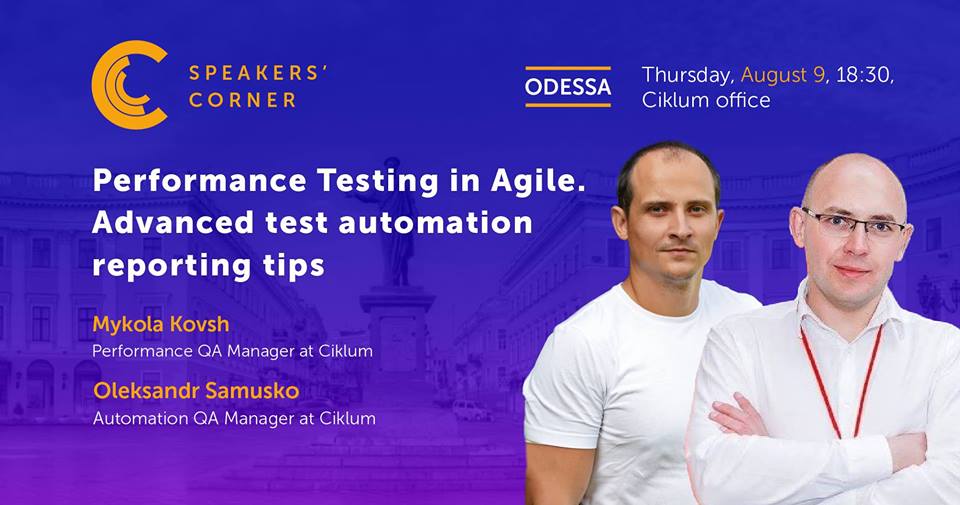 SPEAKERS' CORNER

ODESSA

Thursday, August 9, 18:30, Ciklum office

Performance Testing in Agile. Advanced test automation reporting tips

Mykola Kovsh
Performance QA Manager at Ciklum

Oleksandr Samusko
Automation QA Manager at Ciklum